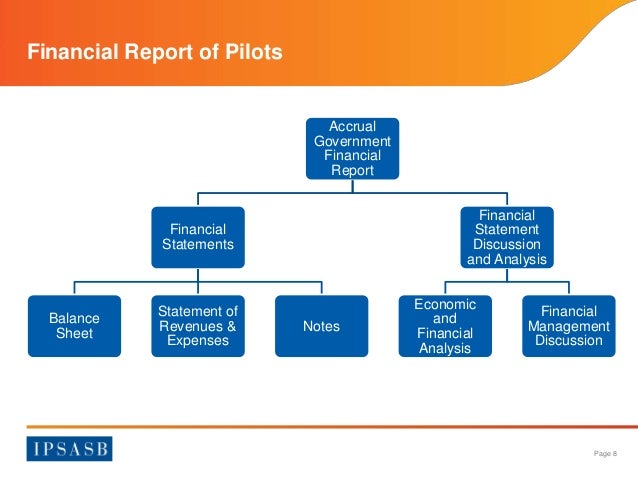 Financial Report of Pilots

Accrual Government Financial Report

Financial Statements

Financial Statement Discussion and Analysis

Balance Sheet

Statement of Revenues & Expenses

Notes

Economic and Financial Analysis

Financial Management Discussion

IPSASB

Page 8